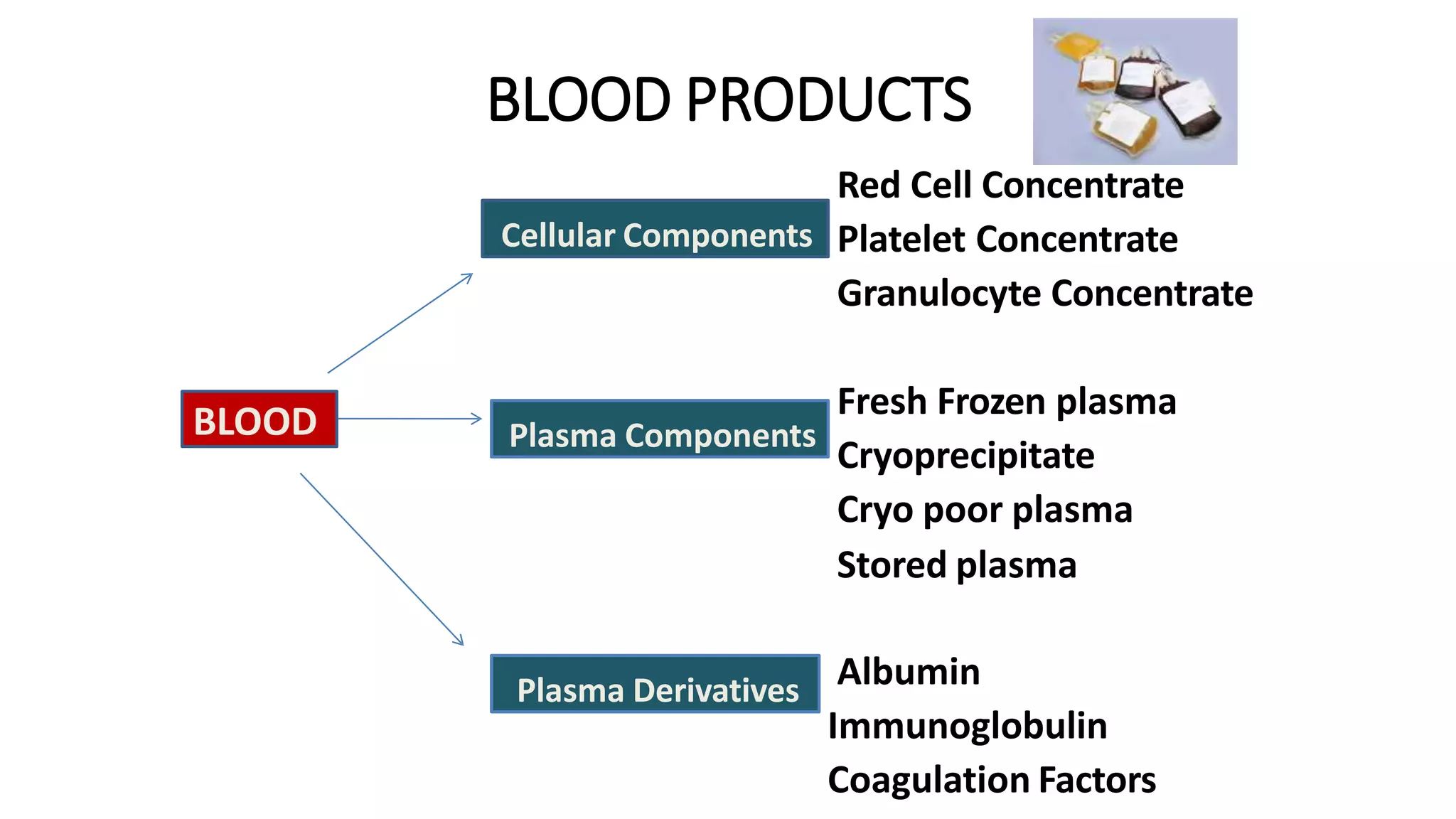 BLOOD PRODUCTS

BLOOD

Cellular Components

Red Cell Concentrate
Platelet Concentrate
Granulocyte Concentrate

Plasma Components

Fresh Frozen plasma
Cryoprecipitate
Cryo poor plasma
Stored plasma

Plasma Derivatives

Albumin
Immunoglobulin
Coagulation Factors